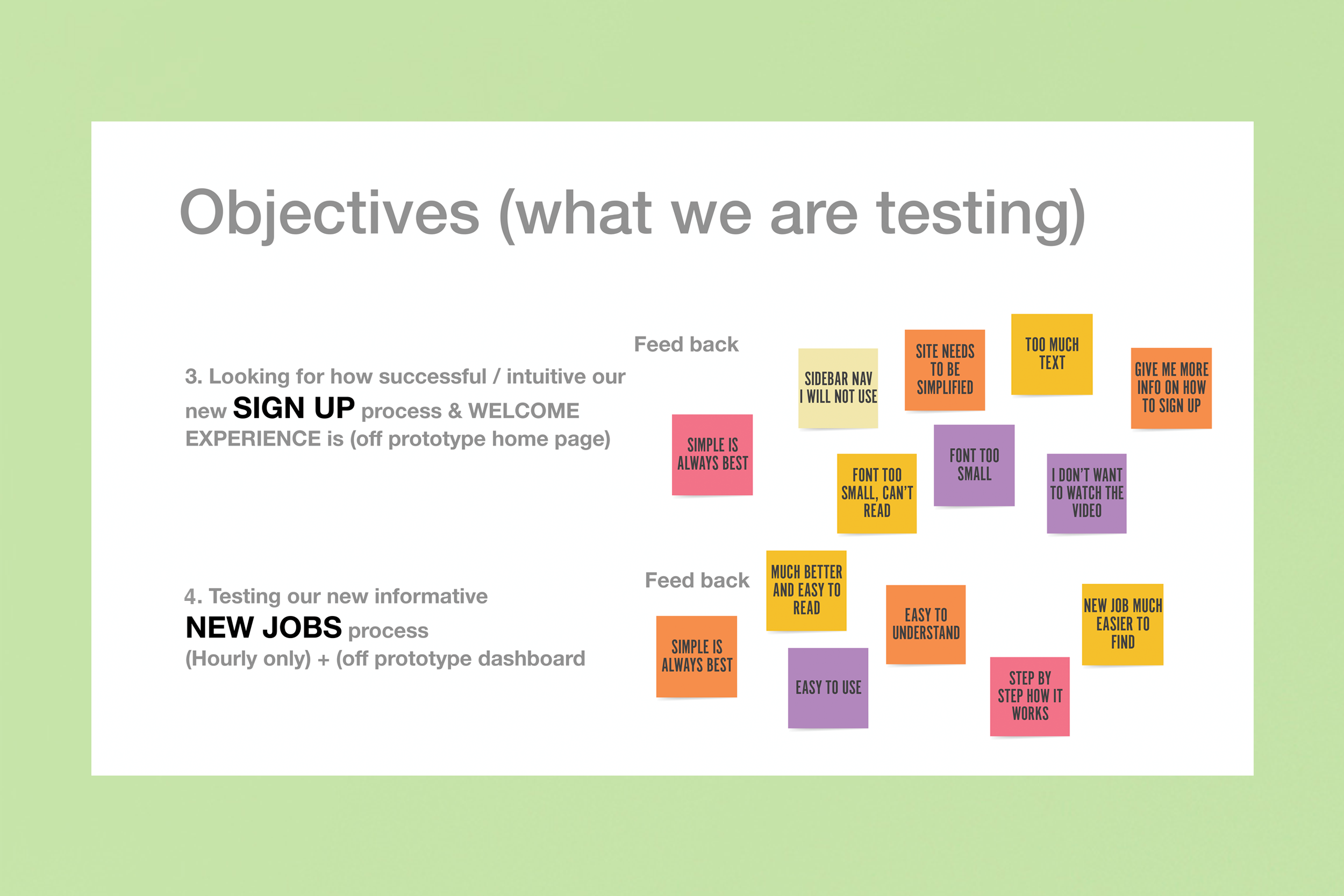 Objectives (what we are testing)

3. Looking for how successful / intuitive our new SIGN UP process & WELCOME EXPERIENCE is (off prototype home page)

Feed back

SIMPLE IS ALWAYS BEST

SIDEBAR NAV I WILL NOT USE

SITE NEEDS TO BE SIMPLIFIED

TOO MUCH TEXT

GIVE ME MORE INFO ON HOW TO SIGN UP

FONT TOO SMALL, CAN'T READ

FONT TOO SMALL

I DON'T WANT TO WATCH THE VIDEO

4. Testing our new informative NEW JOBS process (Hourly only) + (off prototype dashboard

Feed back

SIMPLE IS ALWAYS BEST

MUCH BETTER AND EASY TO READ

EASY TO USE

EASY TO UNDERSTAND

STEP BY STEP HOW IT WORKS

NEW JOB MUCH EASIER TO FIND